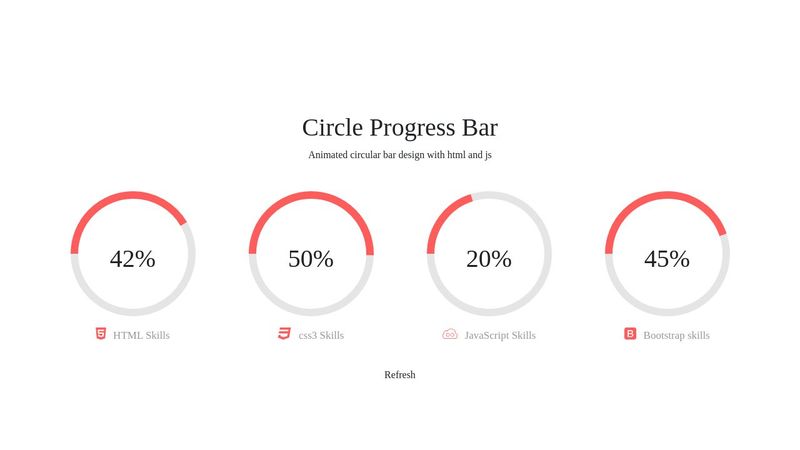 Circle Progress Bar

Animated circular bar design with html and js

42%

HTML Skills

50%

css3 Skills

20%

JavaScript Skills

45%

Bootstrap skills

Refresh